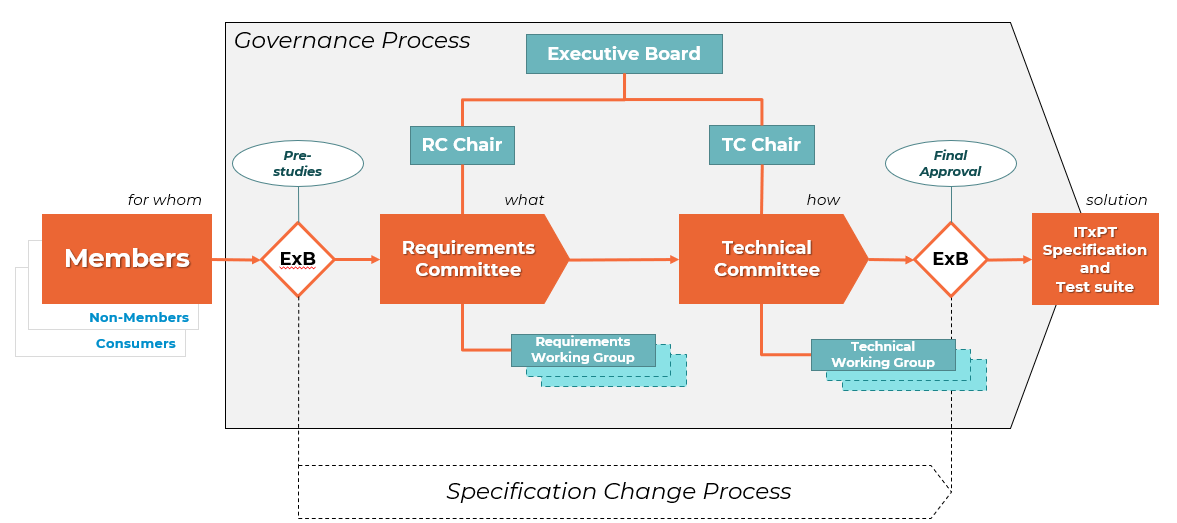 Governance Process

Executive Board

RC Chair

TC Chair

Pre-studies

Final Approval

for whom

what

how

solution

Members

Non-Members

Consumers

ExB

Requirements Committee

Technical Committee

ExB

ITxPT Specification and Test suite

Requirements Working Group

Technical Working Group

Specification Change Process